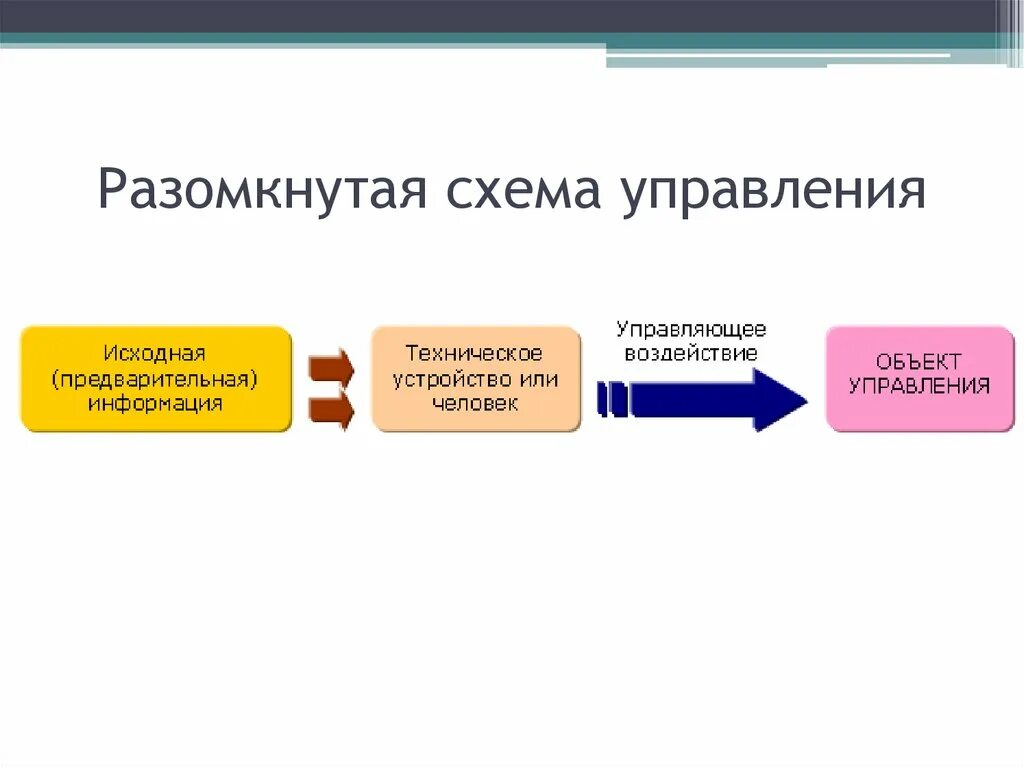 Разомкнутая схема управления

Исходная (предварительная) информация

Техническое устройство или человек

Управляющее воздействие

ОБЪЕКТ УПРАВЛЕНИЯ